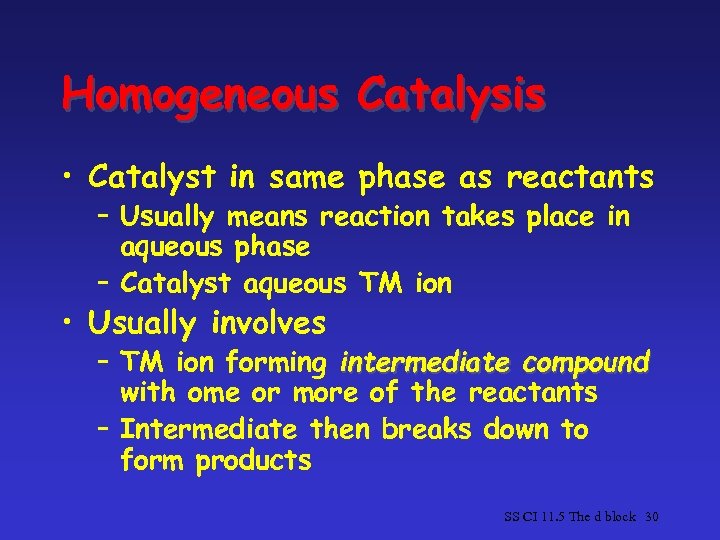 Homogeneous Catalysis

• Catalyst in same phase as reactants
– Usually means reaction takes place in aqueous phase
– Catalyst aqueous TM ion

• Usually involves
– TM ion forming intermediate compound with ome or more of the reactants
– Intermediate then breaks down to form products

SS CI 11.5 The d block 30